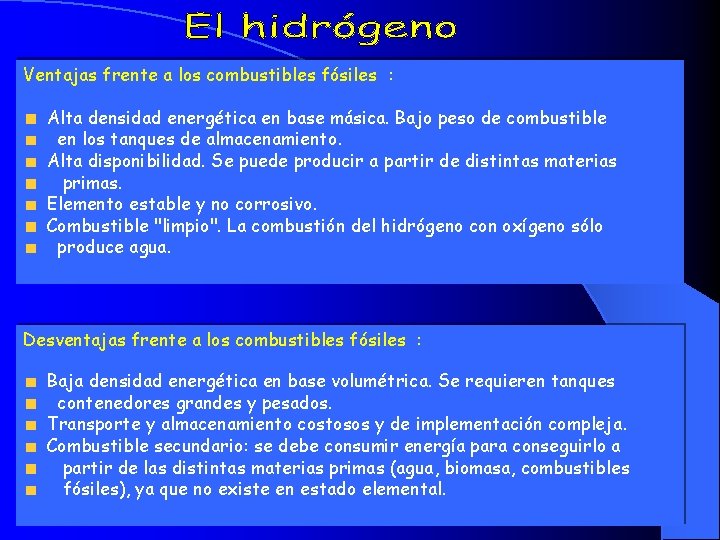 El hidrógeno

Ventajas frente a los combustibles fósiles :

Alta densidad energética en base másica. Bajo peso de combustible en los tanques de almacenamiento.
Alta disponibilidad. Se puede producir a partir de distintas materias primas.
Elemento estable y no corrosivo.
Combustible "limpio". La combustión del hidrógeno con oxígeno sólo produce agua.

Desventajas frente a los combustibles fósiles :

Baja densidad energética en base volumétrica. Se requieren tanques contenedores grandes y pesados.
Transporte y almacenamiento costosos y de implementación compleja.
Combustible secundario: se debe consumir energía para conseguirlo a partir de las distintas materias primas (agua, biomasa, combustibles fósiles), ya que no existe en estado elemental.